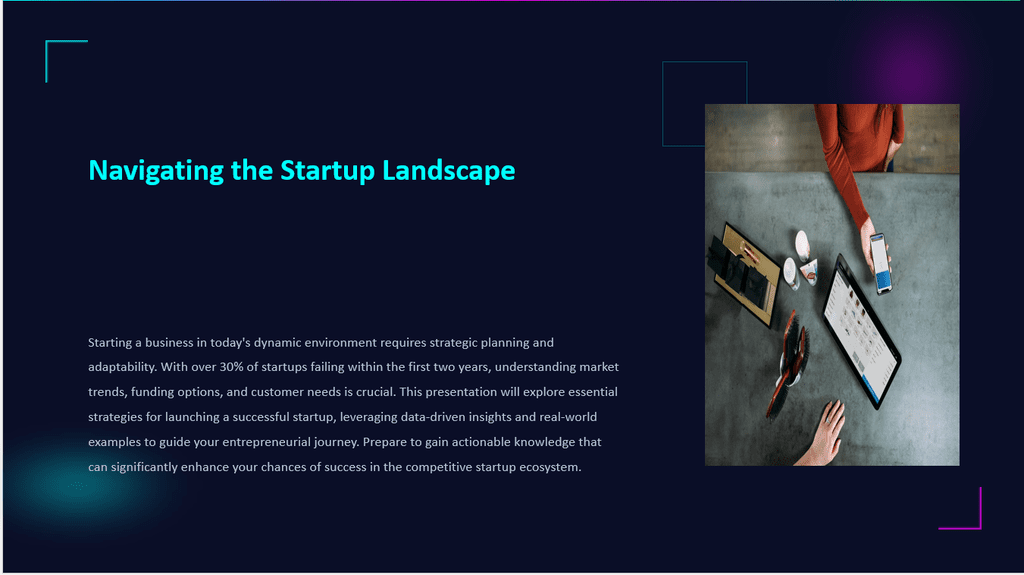 Navigating the Startup Landscape

Starting a business in today's dynamic environment requires strategic planning and adaptability. With over 30% of startups failing within the first two years, understanding market trends, funding options, and customer needs is crucial. This presentation will explore essential strategies for launching a successful startup, leveraging data-driven insights and real-world examples to guide your entrepreneurial journey. Prepare to gain actionable knowledge that can significantly enhance your chances of success in the competitive startup ecosystem.